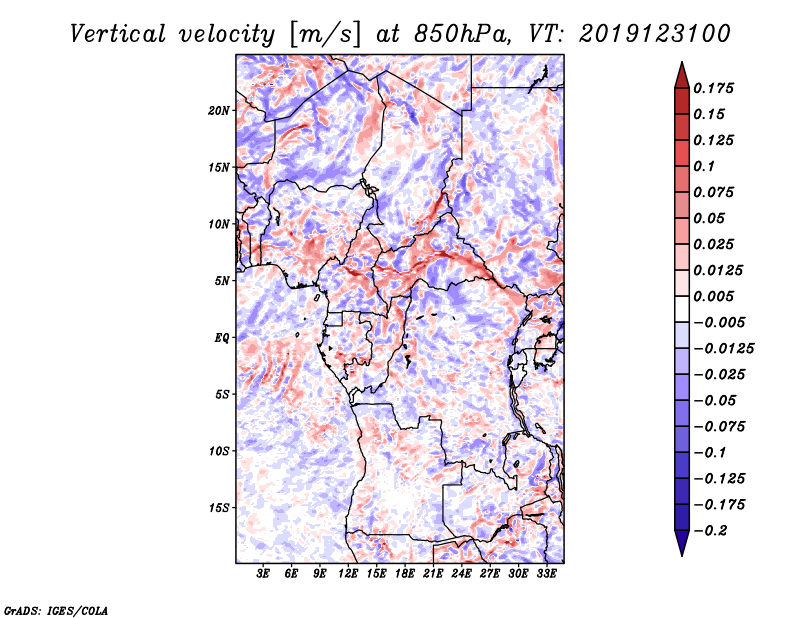 Vertical velocity [m/s] at 850hPa, VT: 2019123100

20N
15N
10N
5N
EQ
5S
10S
15S

3E 6E 9E 12E 15E 18E 21E 24E 27E 30E 33E

0.175
0.15
0.125
0.1
0.075
0.05
0.025
0.0125
0.005
−0.005
−0.0125
−0.025
−0.05
−0.075
−0.1
−0.125
−0.175
−0.2

GrADS: IGES/COLA